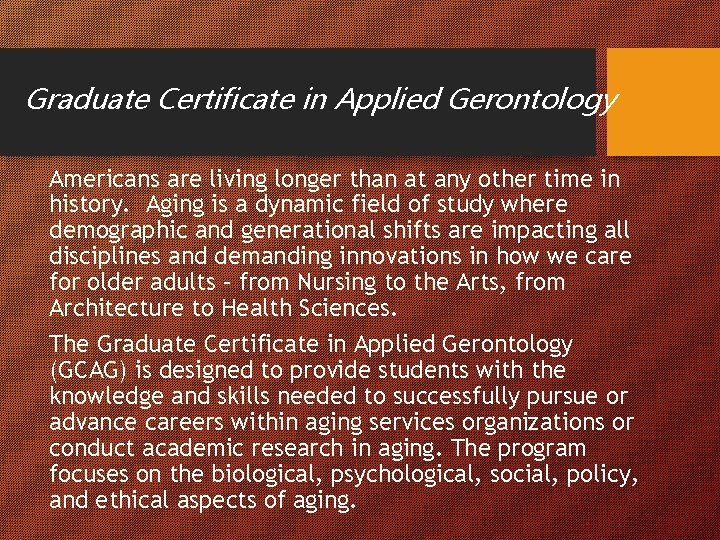 Graduate Certificate in Applied Gerontology

Americans are living longer than at any other time in history. Aging is a dynamic field of study where demographic and generational shifts are impacting all disciplines and demanding innovations in how we care for older adults – from Nursing to the Arts, from Architecture to Health Sciences.

The Graduate Certificate in Applied Gerontology (GCAG) is designed to provide students with the knowledge and skills needed to successfully pursue or advance careers within aging services organizations or conduct academic research in aging. The program focuses on the biological, psychological, social, policy, and ethical aspects of aging.